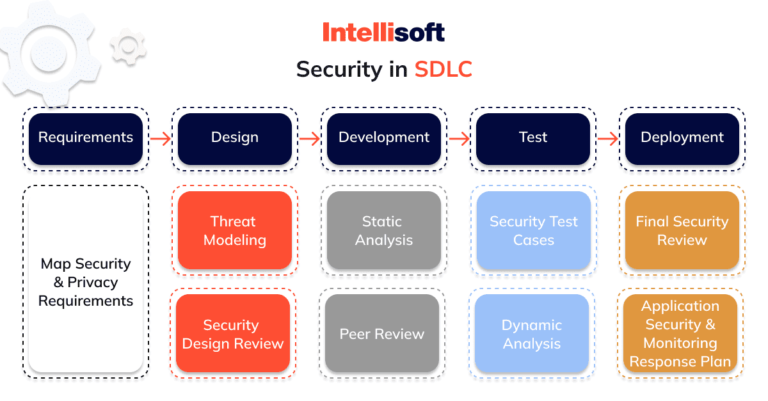 Intellisoft

Security in SDLC

Requirements

Design

Development

Test

Deployment

Map Security & Privacy Requirements

Threat Modeling

Security Design Review

Static Analysis

Peer Review

Security Test Cases

Dynamic Analysis

Final Security Review

Application Security & Monitoring Response Plan